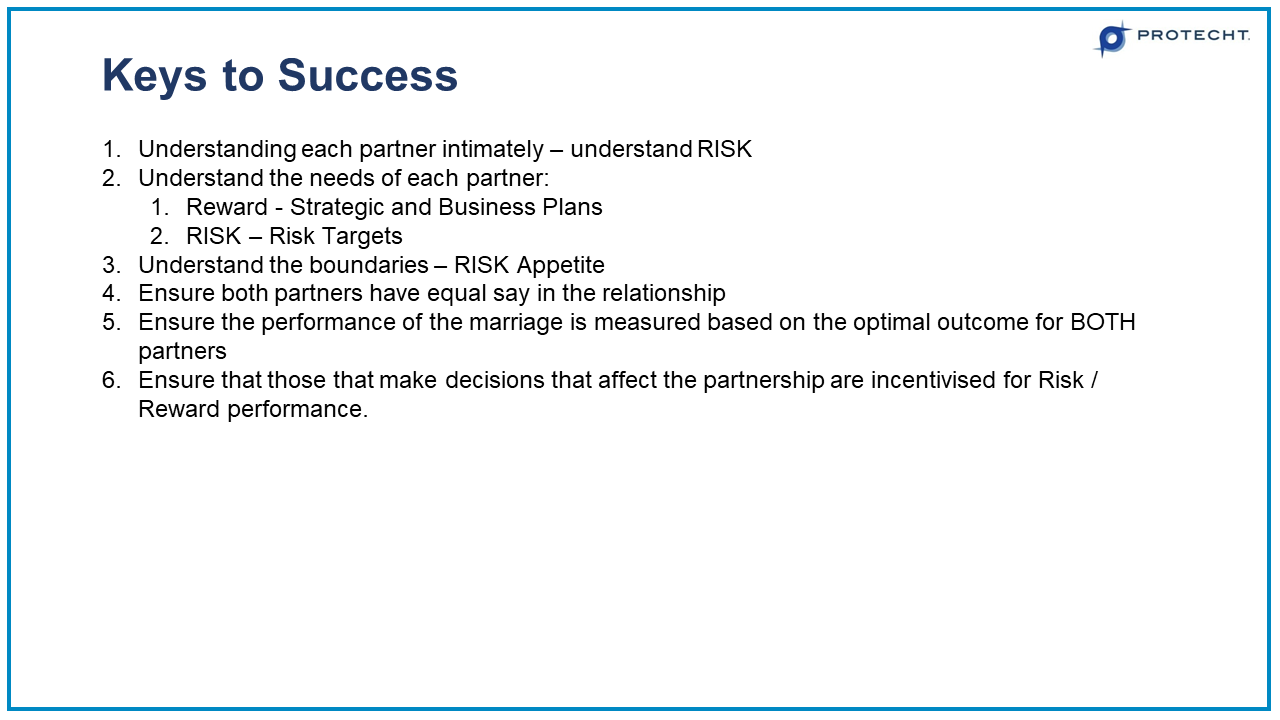 PROTECHT.

Keys to Success

1. Understanding each partner intimately – understand RISK
2. Understand the needs of each partner:
 1. Reward - Strategic and Business Plans
 2. RISK – Risk Targets
3. Understand the boundaries – RISK Appetite
4. Ensure both partners have equal say in the relationship
5. Ensure the performance of the marriage is measured based on the optimal outcome for BOTH partners
6. Ensure that those that make decisions that affect the partnership are incentivised for Risk / Reward performance.